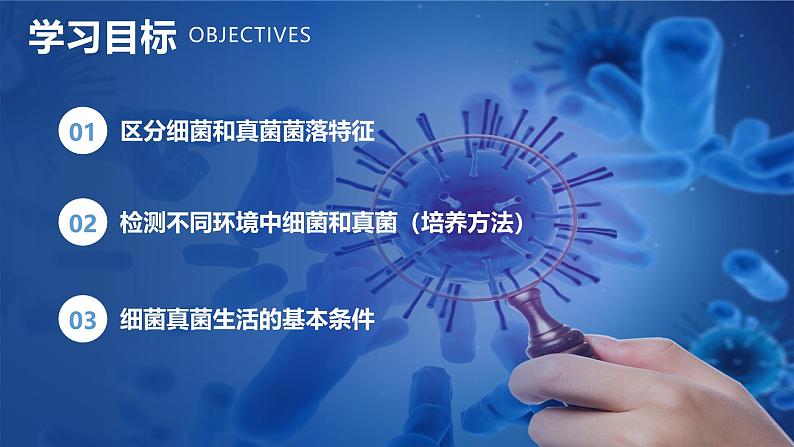 学习目标 OBJECTIVES

01 区分细菌和真菌菌落特征

02 检测不同环境中细菌和真菌（培养方法）

03 细菌真菌生活的基本条件